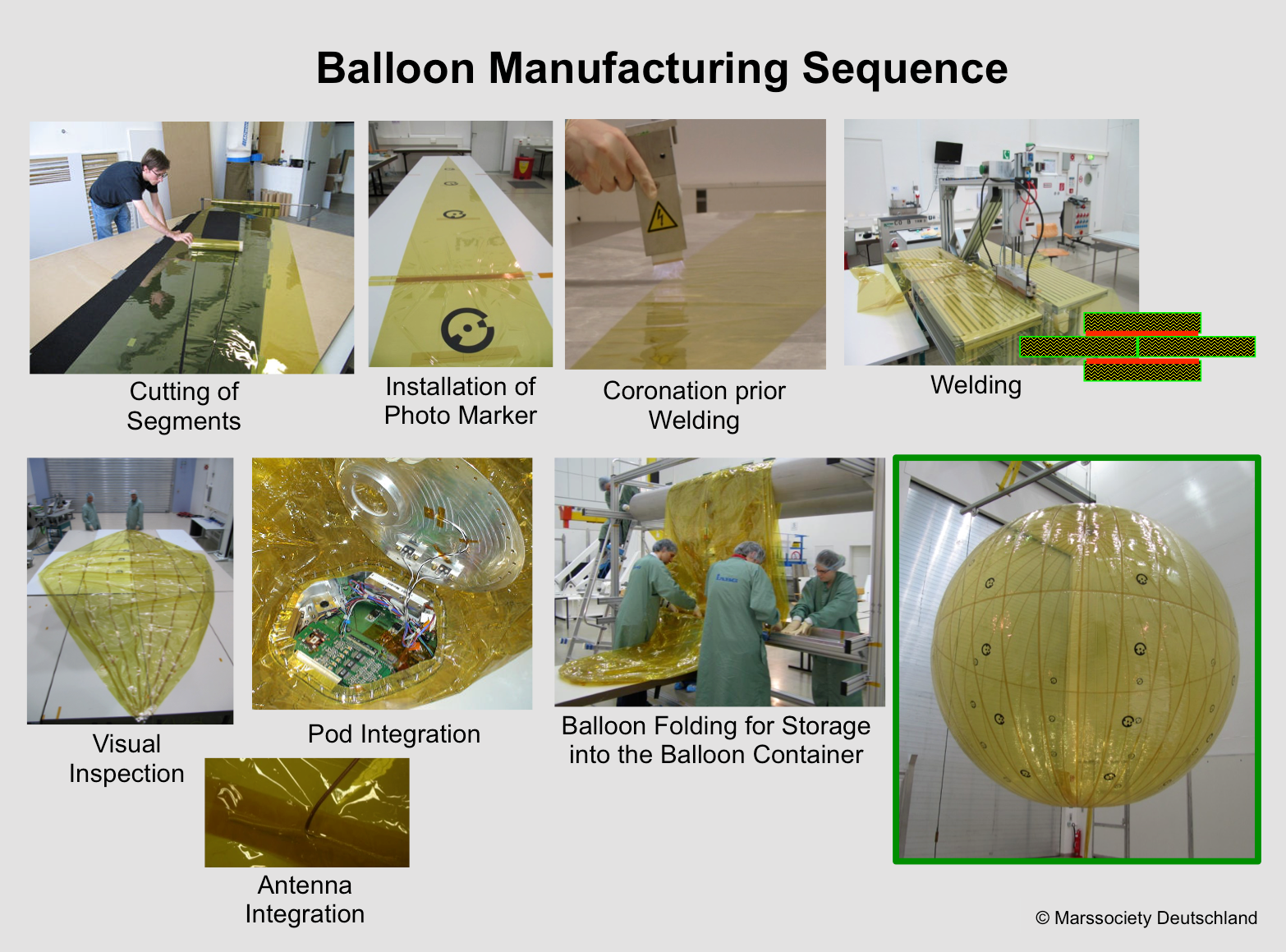 Balloon Manufacturing Sequence

Cutting of Segments

Installation of Photo Marker

Coronation prior Welding

Welding

Visual Inspection

Pod Integration

Balloon Folding for Storage into the Balloon Container

Antenna Integration

© Marssociety Deutschland